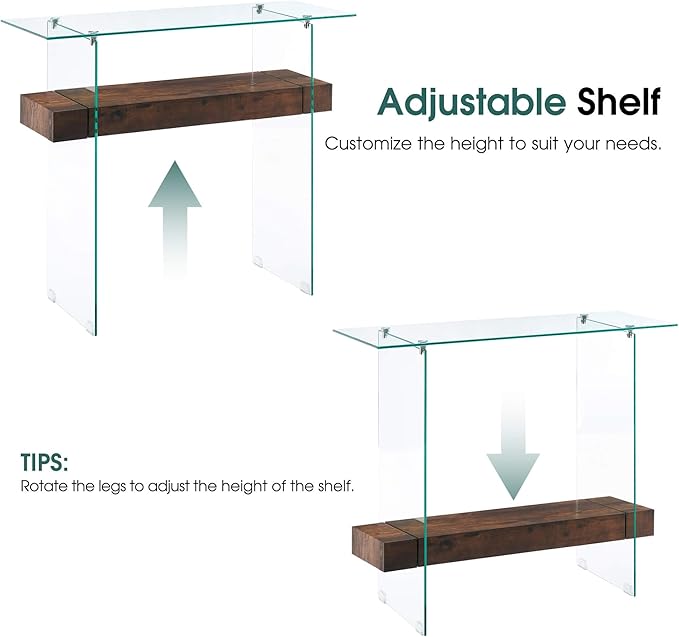 Adjustable Shelf

Customize the height to suit your needs.

TIPS:

Rotate the legs to adjust the height of the shelf.